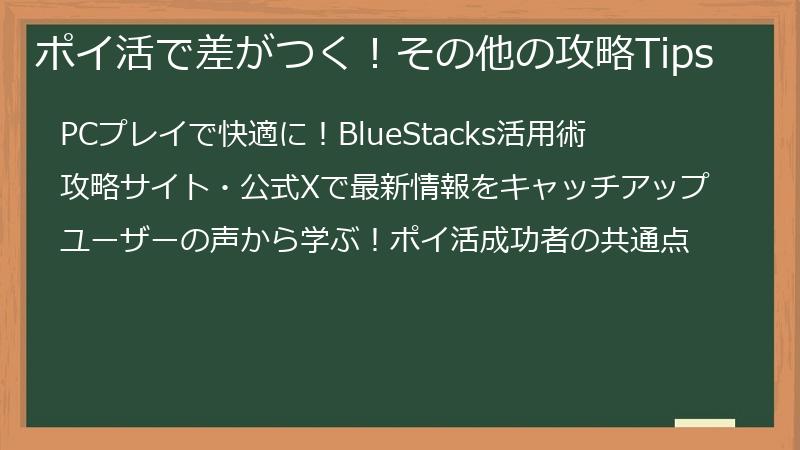 ポイ活で差がつく！その他の攻略Tips

PCプレイで快適に！BlueStacks活用術

攻略サイト・公式Xで最新情報をキャッチアップ

ユーザーの声から学ぶ！ポイ活成功者の共通点